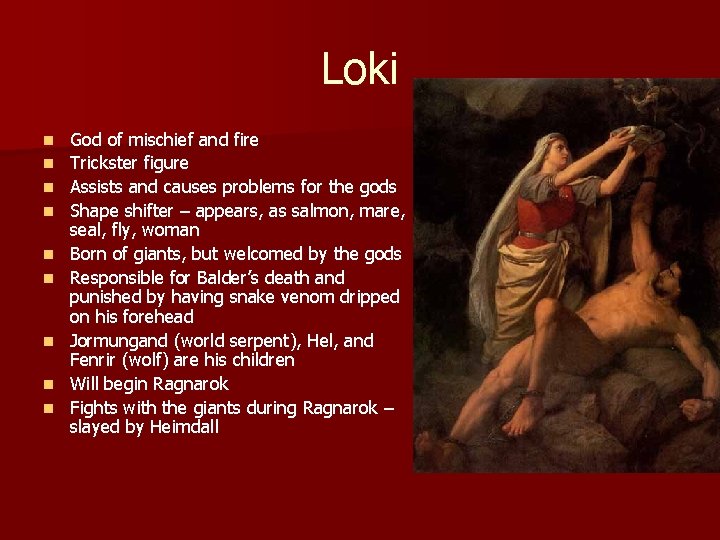 Loki

- God of mischief and fire
- Trickster figure
- Assists and causes problems for the gods
- Shape shifter – appears, as salmon, mare, seal, fly, woman
- Born of giants, but welcomed by the gods
- Responsible for Balder's death and punished by having snake venom dripped on his forehead
- Jormungand (world serpent), Hel, and Fenrir (wolf) are his children
- Will begin Ragnarok
- Fights with the giants during Ragnarok – slayed by Heimdall